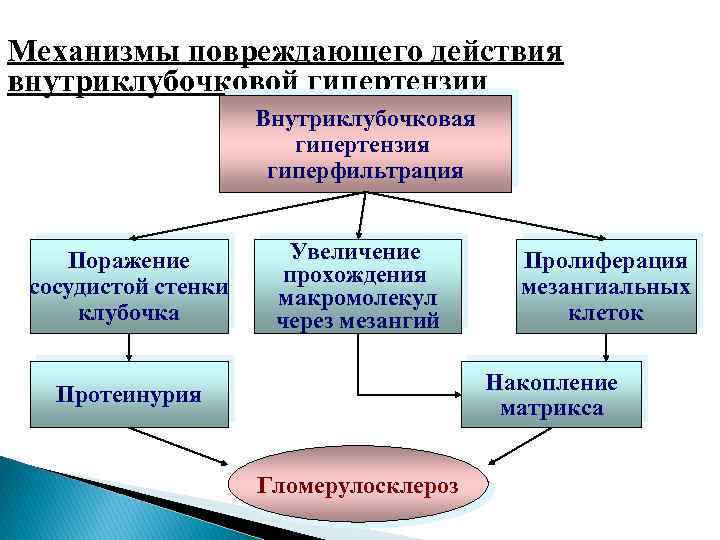 Механизмы повреждающего действия внутриклубочковой гипертензии

Внутриклубочковая гипертензия гиперфильтрация

Поражение сосудистой стенки клубочка

Увеличение прохождения макромолекул через мезангий

Пролиферация мезангиальных клеток

Протеинурия

Накопление матрикса

Гломерулосклероз